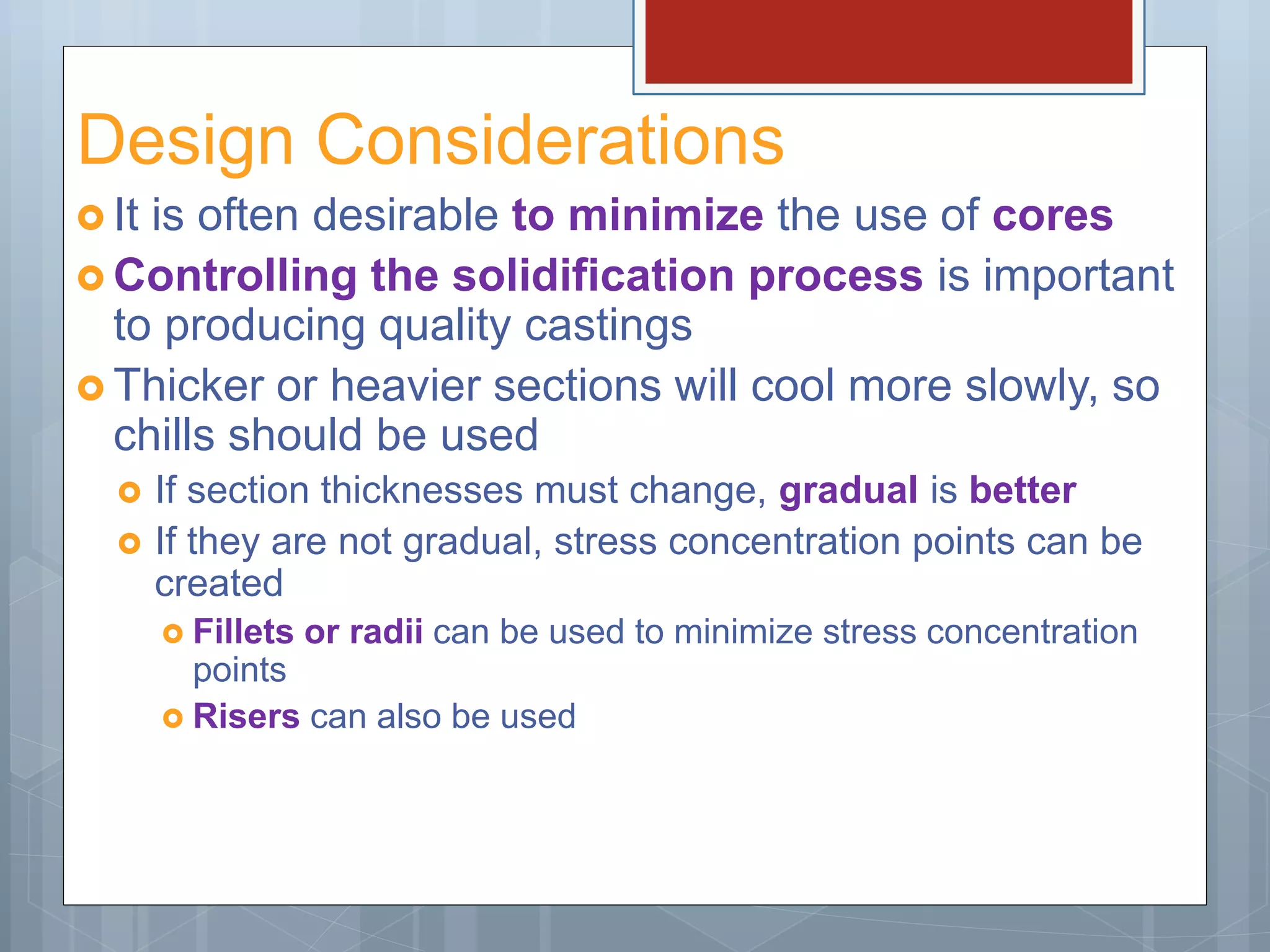 Design Considerations

It is often desirable to minimize the use of cores

Controlling the solidification process is important to producing quality castings

Thicker or heavier sections will cool more slowly, so chills should be used

If section thicknesses must change, gradual is better

If they are not gradual, stress concentration points can be created

Fillets or radii can be used to minimize stress concentration points

Risers can also be used